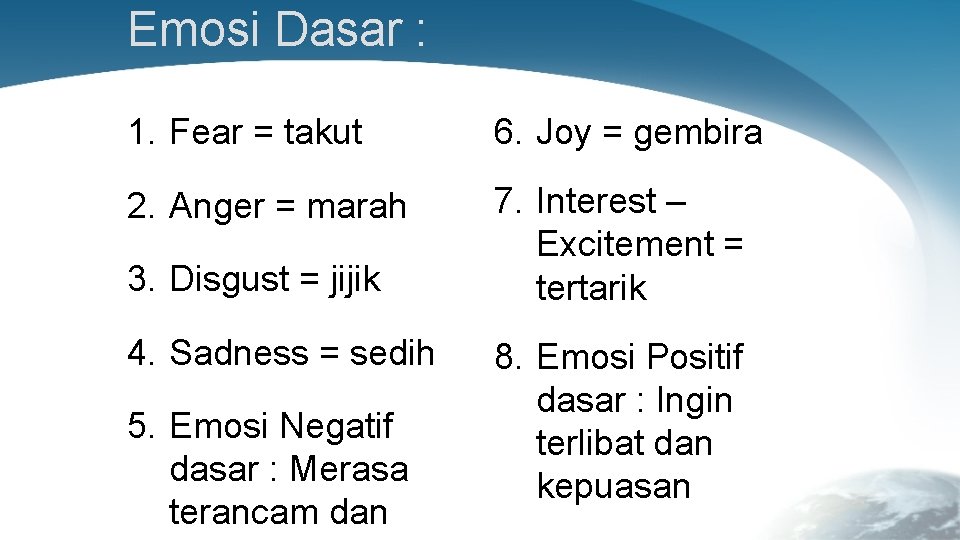 Emosi Dasar :

1. Fear = takut

2. Anger = marah

3. Disgust = jijik

4. Sadness = sedih

5. Emosi Negatif dasar : Merasa terancam dan

6. Joy = gembira

7. Interest – Excitement = tertarik

8. Emosi Positif dasar : Ingin terlibat dan kepuasan